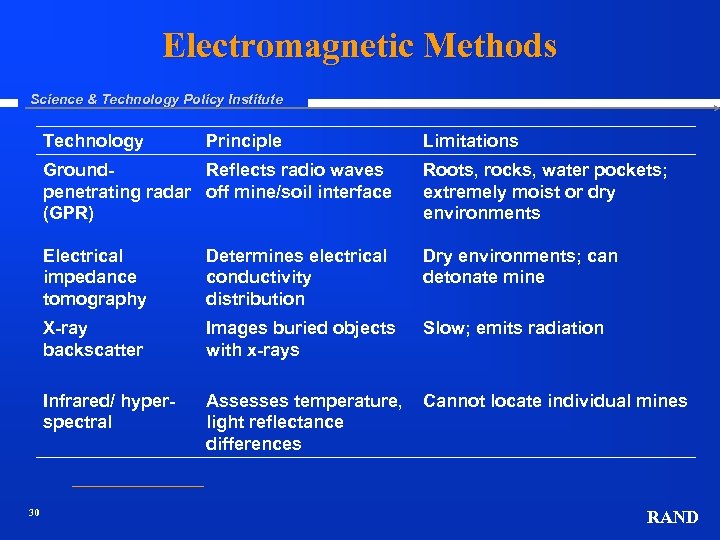 Electromagnetic Methods

Science & Technology Policy Institute

| Technology | Principle | Limitations |
|---|---|---|
| Ground-penetrating radar (GPR) | Reflects radio waves off mine/soil interface | Roots, rocks, water pockets; extremely moist or dry environments |
| Electrical impedance tomography | Determines electrical conductivity distribution | Dry environments; can detonate mine |
| X-ray backscatter | Images buried objects with x-rays | Slow; emits radiation |
| Infrared/ hyper-spectral | Assesses temperature, light reflectance differences | Cannot locate individual mines |

30

RAND